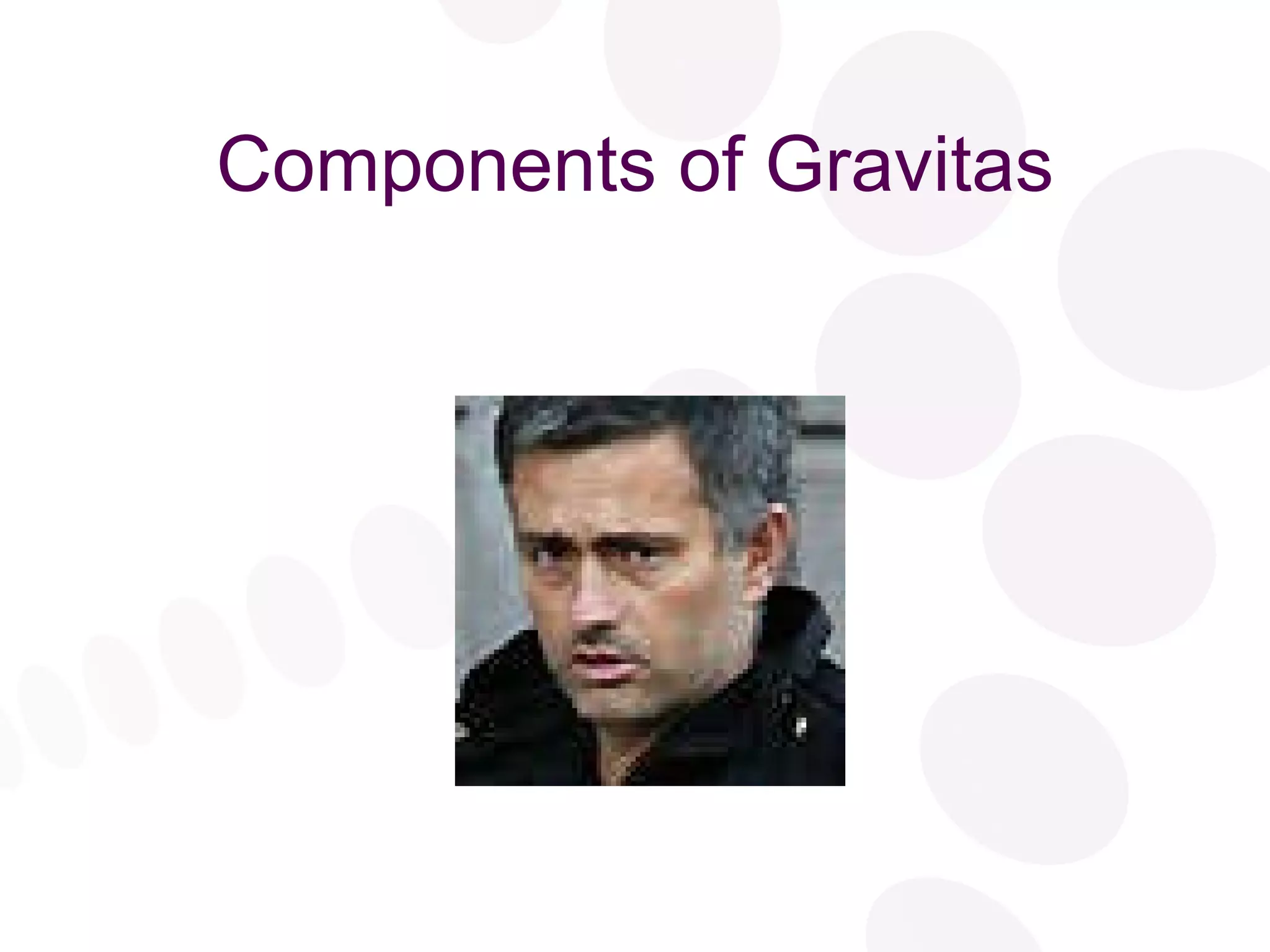 Components of Gravitas